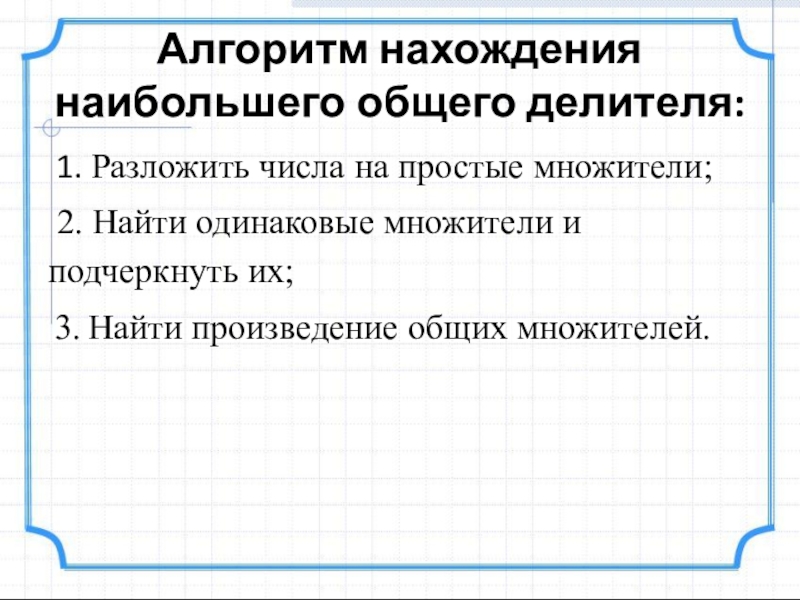 Алгоритм нахождения наибольшего общего делителя:

1. Разложить числа на простые множители;

2. Найти одинаковые множители и подчеркнуть их;

3. Найти произведение общих множителей.